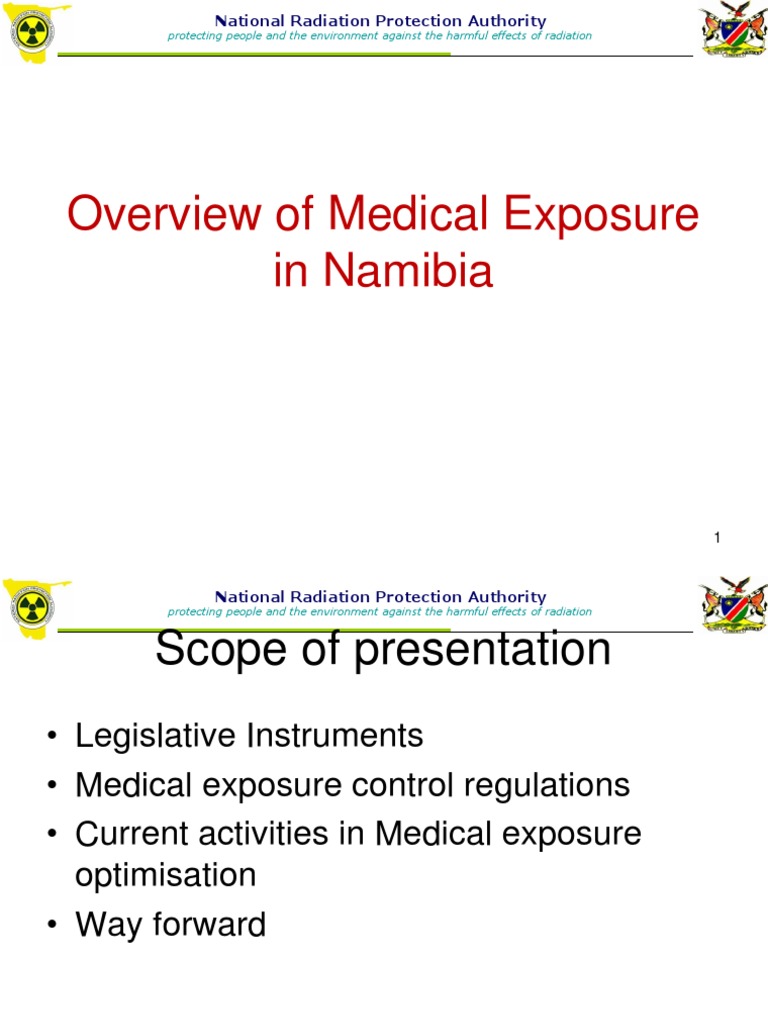 National Radiation Protection Authority
protecting people and the environment against the harmful effects of radiation

Overview of Medical Exposure in Namibia

1

National Radiation Protection Authority
protecting people and the environment against the harmful effects of radiation

Scope of presentation

• Legislative Instruments
• Medical exposure control regulations
• Current activities in Medical exposure optimisation
• Way forward